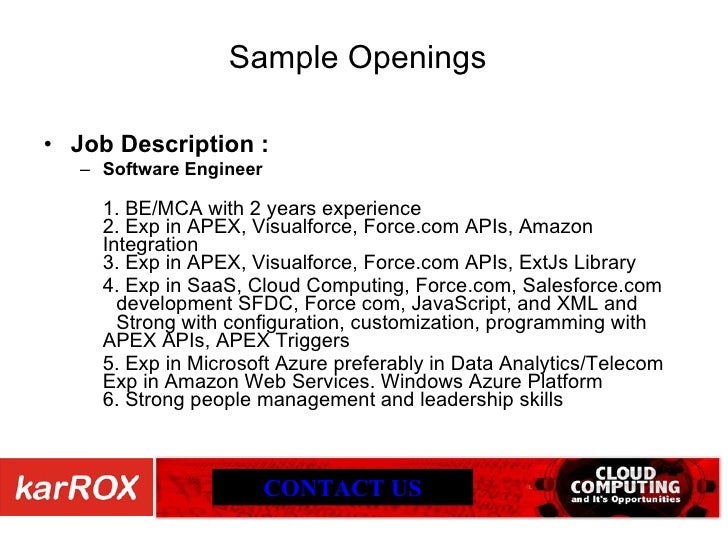 Sample Openings

• Job Description :

– Software Engineer

1. BE/MCA with 2 years experience
2. Exp in APEX, Visualforce, Force.com APIs, Amazon Integration
3. Exp in APEX, Visualforce, Force.com APIs, ExtJs Library
4. Exp in SaaS, Cloud Computing, Force.com, Salesforce.com development SFDC, Force com, JavaScript, and XML and Strong with configuration, customization, programming with APEX APIs, APEX Triggers
5. Exp in Microsoft Azure preferably in Data Analytics/Telecom Exp in Amazon Web Services. Windows Azure Platform
6. Strong people management and leadership skills

karROX

CONTACT US

CLOUD COMPUTING and It's Opportunities